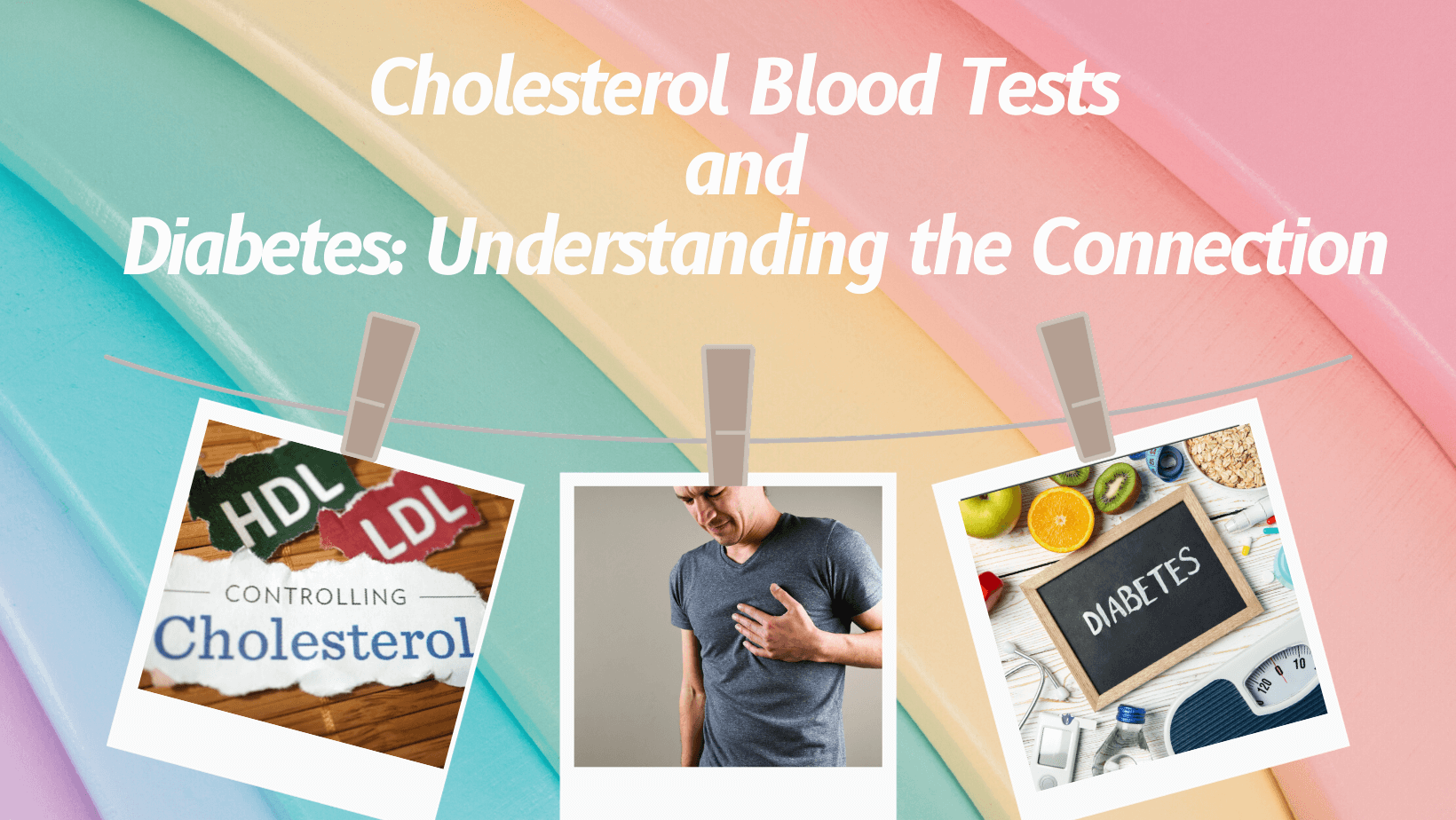 Cholesterol Blood Tests
and
Diabetes: Understanding the Connection

HDL
LDL
CONTROLLING
Cholesterol

DIABETES
120
0
10